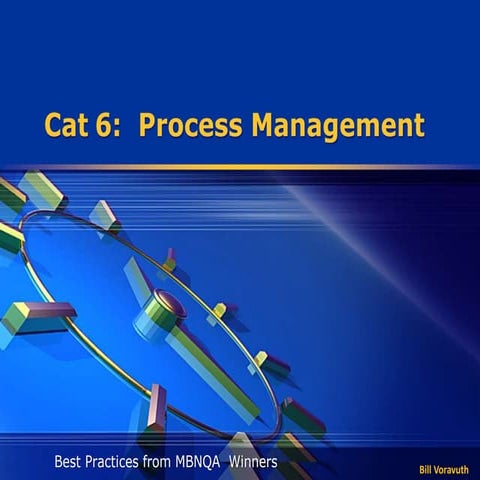 Cat 6: Process Management

Best Practices from MBNQA Winners

Bill Voravuth